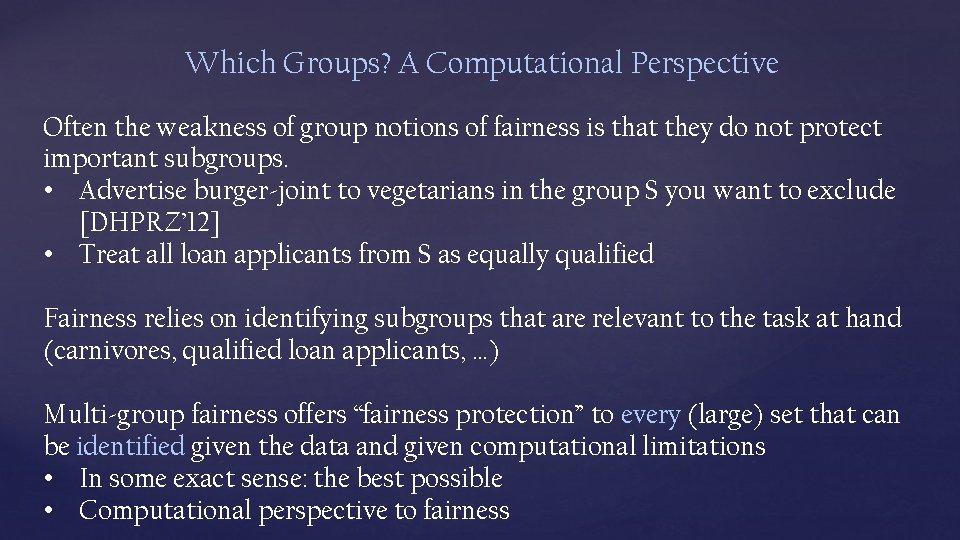 Which Groups? A Computational Perspective

Often the weakness of group notions of fairness is that they do not protect important subgroups.
• Advertise burger-joint to vegetarians in the group S you want to exclude [DHPRZ'12]
• Treat all loan applicants from S as equally qualified

Fairness relies on identifying subgroups that are relevant to the task at hand (carnivores, qualified loan applicants, …)

Multi-group fairness offers "fairness protection" to every (large) set that can be identified given the data and given computational limitations
• In some exact sense: the best possible
• Computational perspective to fairness